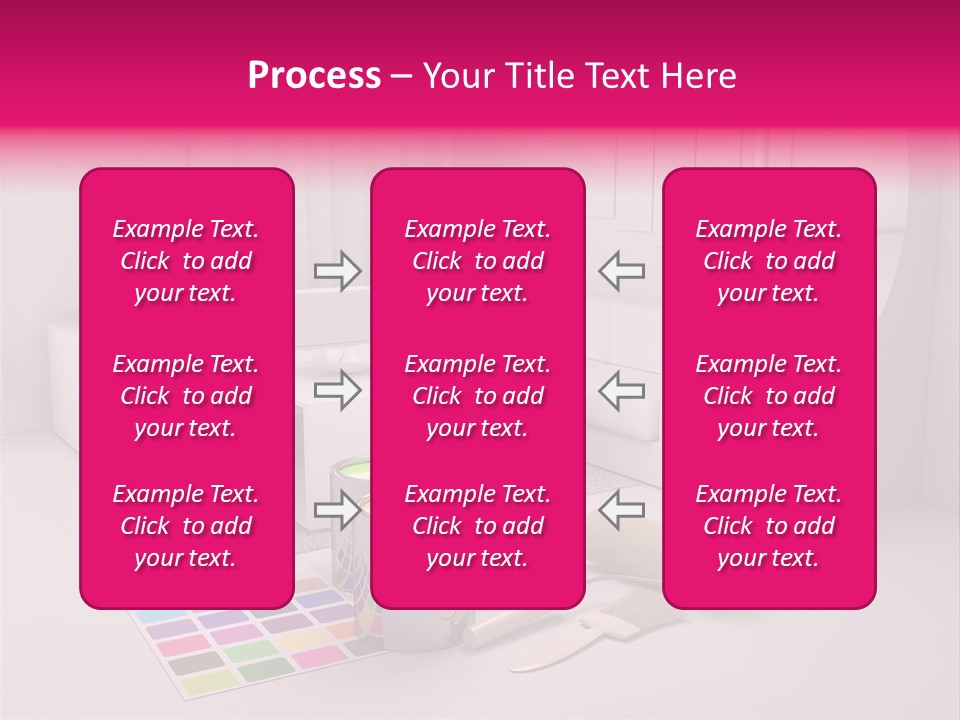 Process – Your Title Text Here

Example Text. Click to add your text.

Example Text. Click to add your text.

Example Text. Click to add your text.

Example Text. Click to add your text.

Example Text. Click to add your text.

Example Text. Click to add your text.

Example Text. Click to add your text.

Example Text. Click to add your text.

Example Text. Click to add your text.